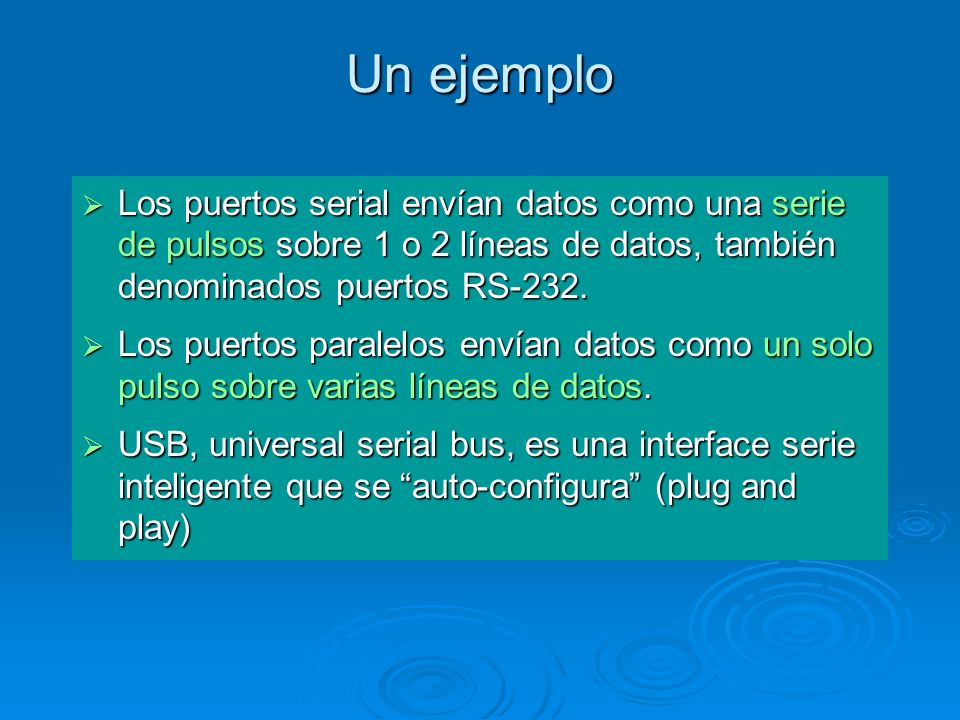 Un ejemplo

➢ Los puertos serial envían datos como una serie de pulsos sobre 1 o 2 líneas de datos, también denominados puertos RS-232.

➢ Los puertos paralelos envían datos como un solo pulso sobre varias líneas de datos.

➢ USB, universal serial bus, es una interface serie inteligente que se “auto-configura” (plug and play)